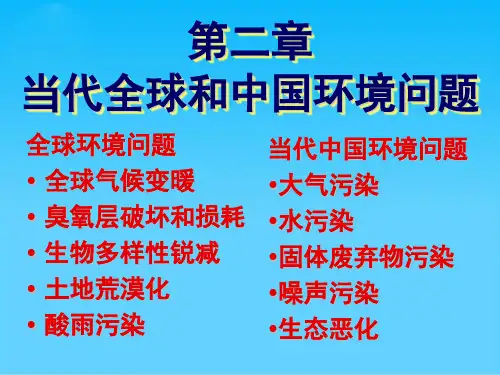 第二章
当代全球和中国环境问题

全球环境问题
• 全球气候变暖
• 臭氧层破坏和损耗
• 生物多样性锐减
• 土地荒漠化
• 酸雨污染

当代中国环境问题
•大气污染
•水污染
•固体废弃物污染
•噪声污染
•生态恶化